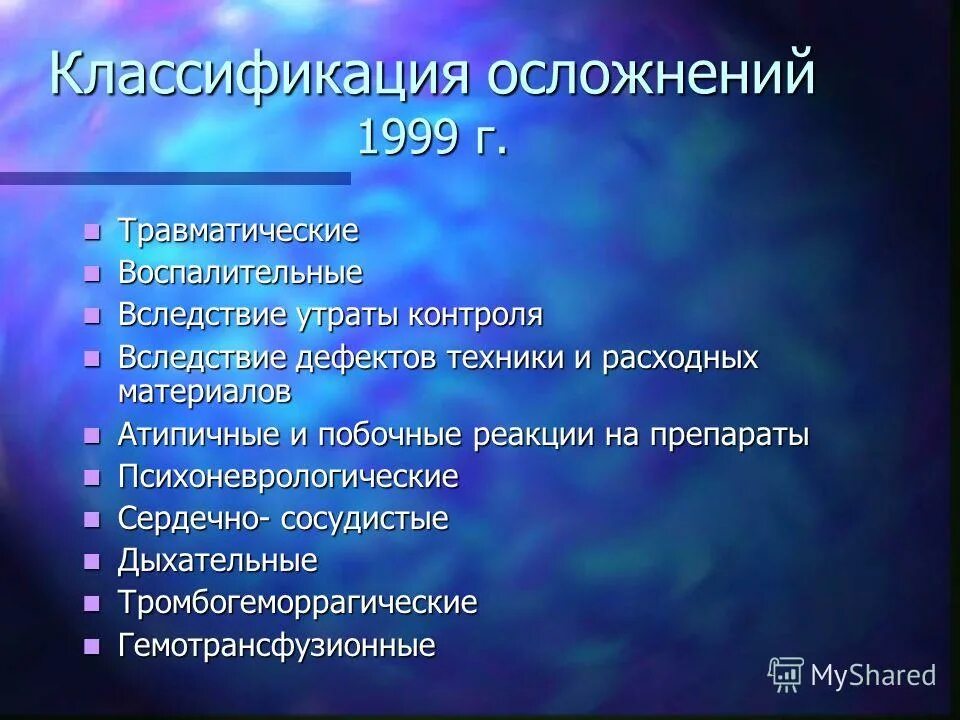 Классификация осложнений 1999 г.

- Травматические
- Воспалительные
- Вследствие утраты контроля
- Вследствие дефектов техники и расходных материалов
- Атипичные и побочные реакции на препараты
- Психоневрологические
- Сердечно- сосудистые
- Дыхательные
- Тромбогеморрагические
- Гемотрансфузионные

MyShared